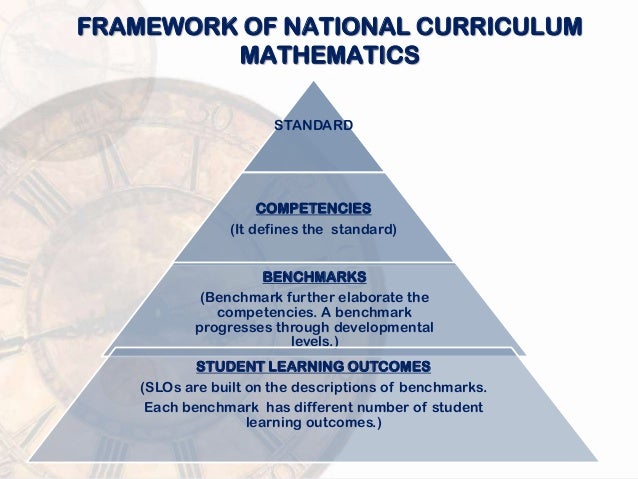 FRAMEWORK OF NATIONAL CURRICULUM MATHEMATICS

STANDARD

COMPETENCIES
(It defines the standard)

BENCHMARKS
(Benchmark further elaborate the competencies. A benchmark progresses through developmental levels.)

STUDENT LEARNING OUTCOMES
(SLOs are built on the descriptions of benchmarks.
Each benchmark has different number of student learning outcomes.)